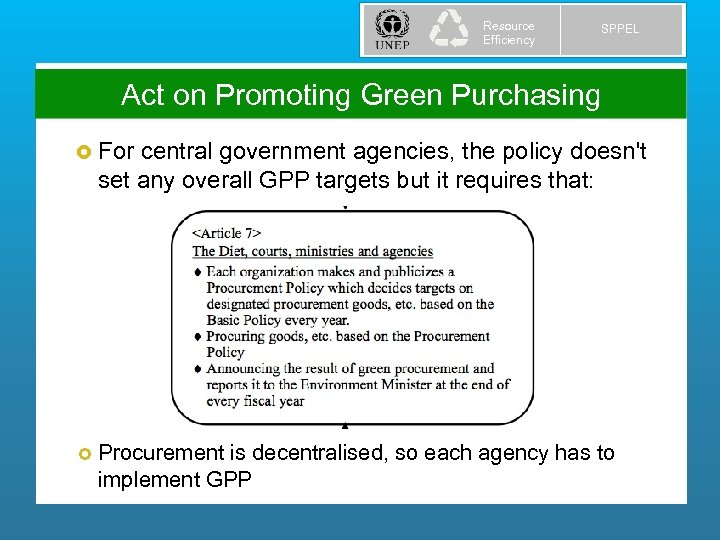 UNEP

Resource Efficiency

SPPEL

Act on Promoting Green Purchasing

For central government agencies, the policy doesn't set any overall GPP targets but it requires that:

<Article 7>
The Diet, courts, ministries and agencies
♦ Each organization makes and publicizes a Procurement Policy which decides targets on designated procurement goods, etc. based on the Basic Policy every year.
♦ Procuring goods, etc. based on the Procurement Policy
♦ Announcing the result of green procurement and reports it to the Environment Minister at the end of every fiscal year

Procurement is decentralised, so each agency has to implement GPP